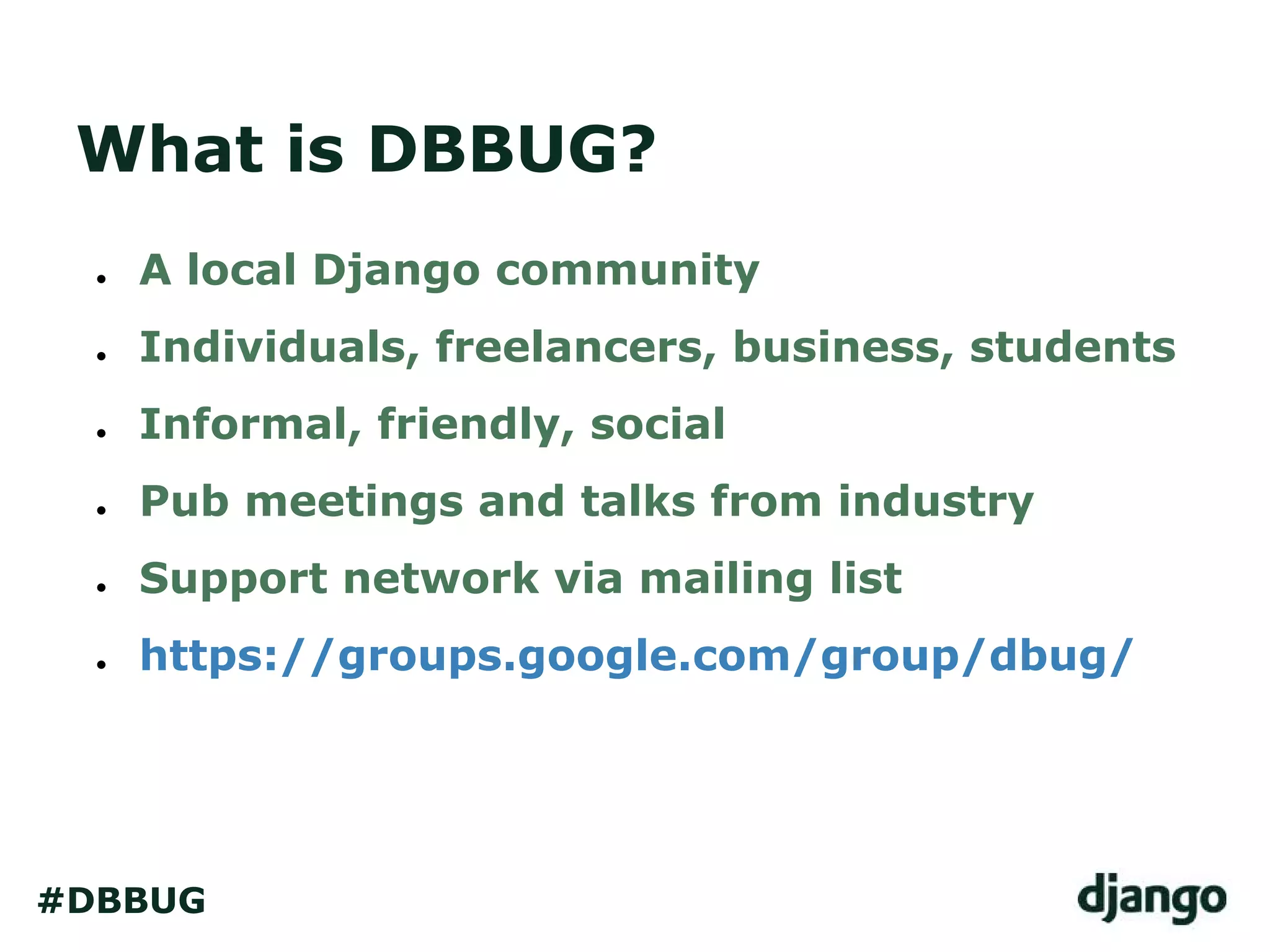 What is DBBUG?

- A local Django community
- Individuals, freelancers, business, students
- Informal, friendly, social
- Pub meetings and talks from industry
- Support network via mailing list
- https://groups.google.com/group/dbug/

#DBBUG

django